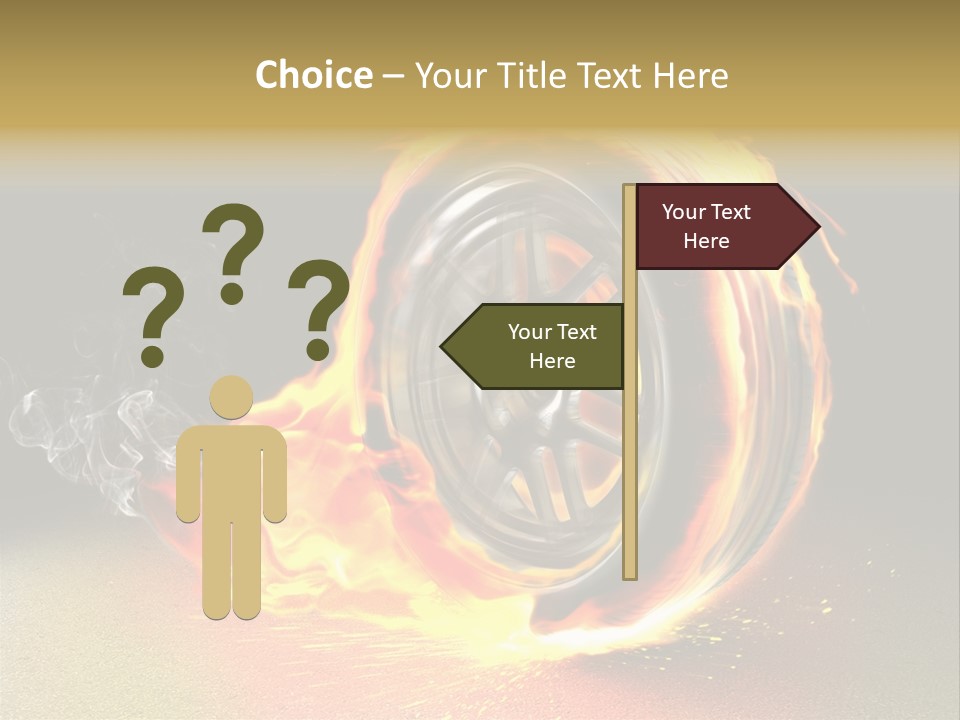 Choice – Your Title Text Here

? ? ?

Your Text Here

Your Text Here